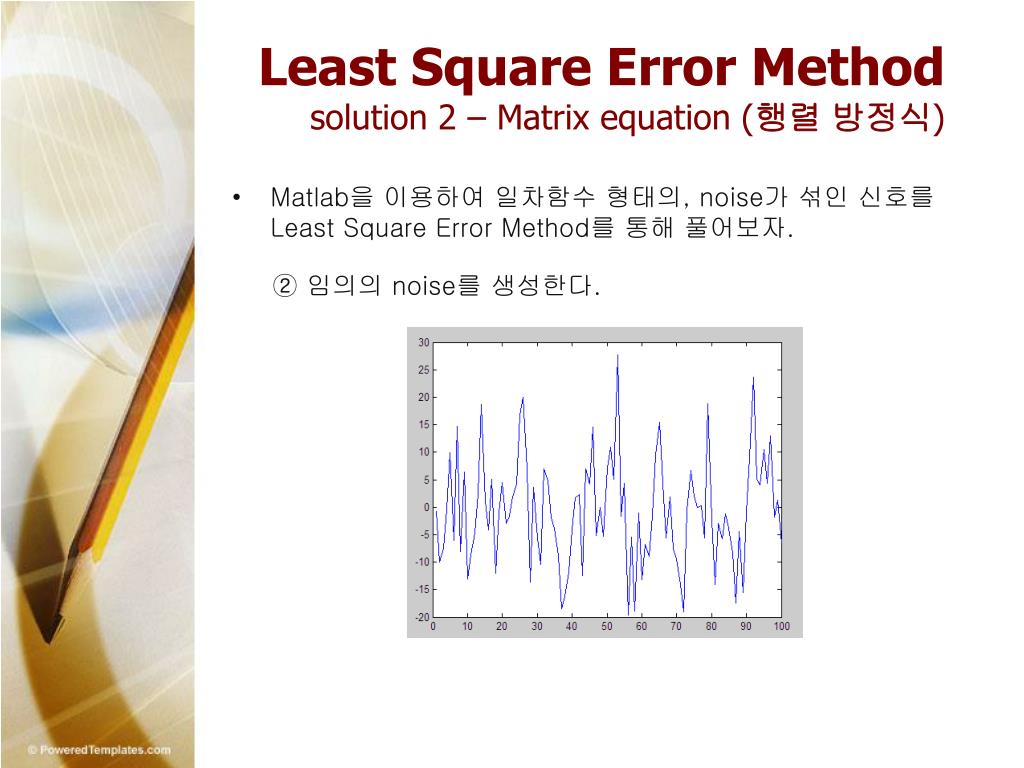 Least Square Error Method
solution 2 – Matrix equation (행렬 방정식)

• Matlab을 이용하여 일차함수 형태의, noise가 섞인 신호를 Least Square Error Method를 통해 풀어보자.

② 임의의 noise를 생성한다.

30
25
20
15
10
5
0
-5
-10
-15
-20
0 10 20 30 40 50 60 70 80 90 100

© PoweredTemplates.com